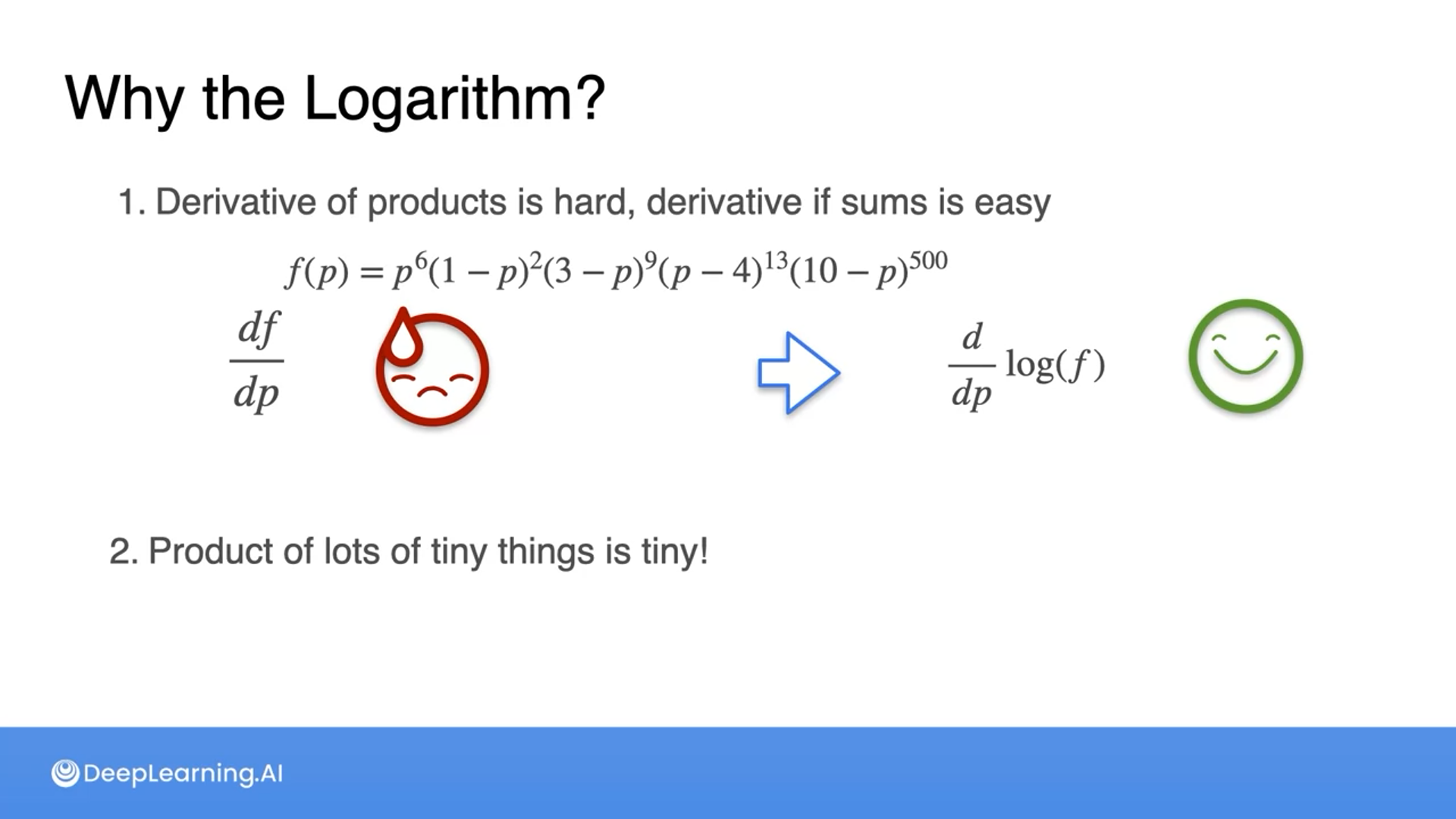 Why the Logarithm?

1. Derivative of products is hard, derivative if sums is easy

$f(p) = p^6(1-p)^2(3-p)^9(p-4)^{13}(10-p)^{500}$

$\frac{df}{dp}$

$\frac{d}{dp}\log(f)$

2. Product of lots of tiny things is tiny!

DeepLearning.AI